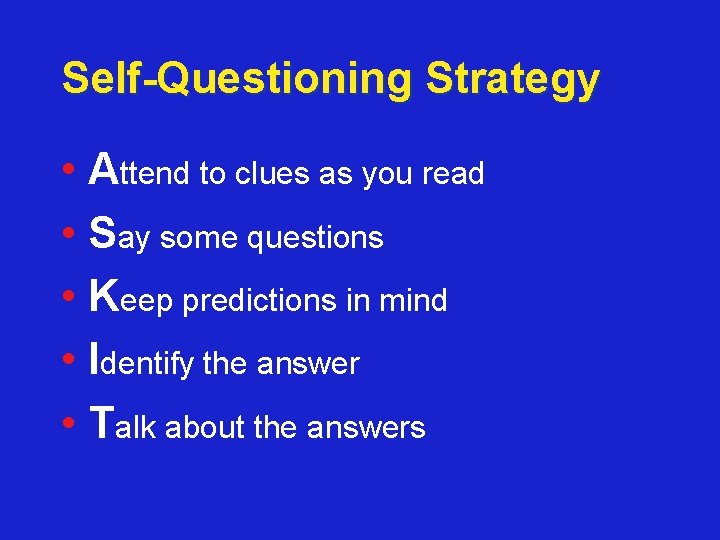 Self-Questioning Strategy

• Attend to clues as you read
• Say some questions
• Keep predictions in mind
• Identify the answer
• Talk about the answers